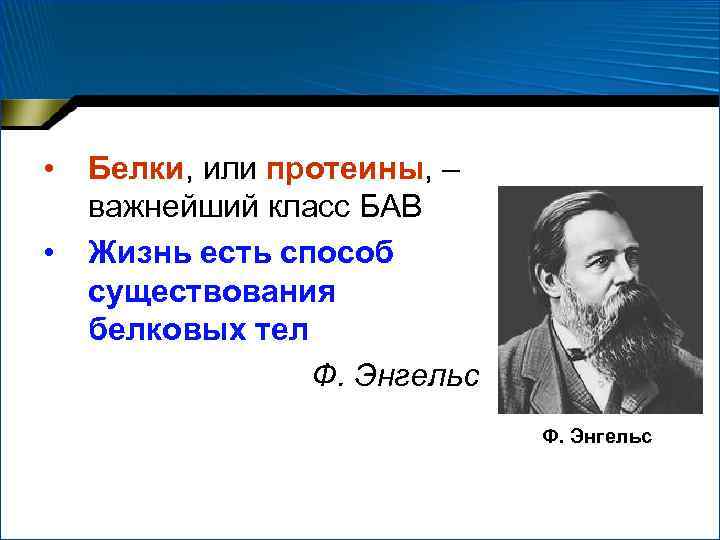 • Белки, или протеины, – важнейший класс БАВ
• Жизнь есть способ существования белковых тел

Ф. Энгельс

Ф. Энгельс